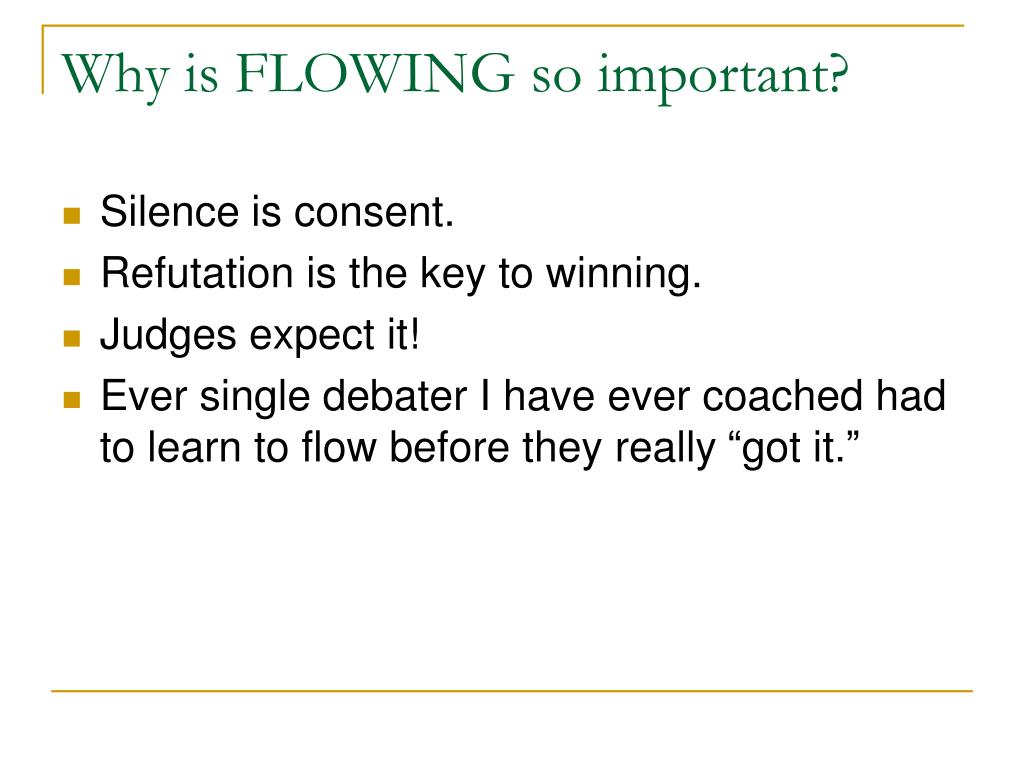 Why is FLOWING so important?

- Silence is consent.
- Refutation is the key to winning.
- Judges expect it!
- Ever single debater I have ever coached had to learn to flow before they really “got it.”